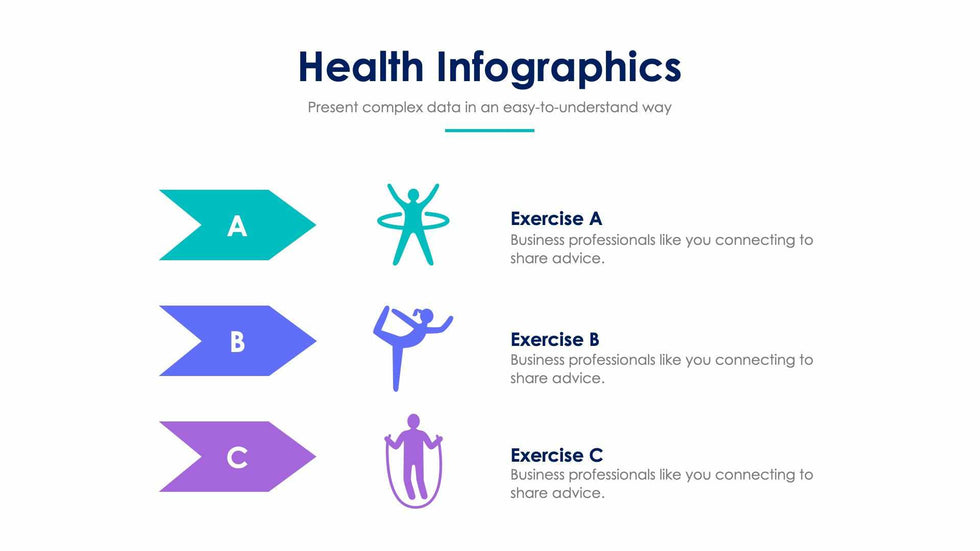 Health Infographics

Present complex data in an easy-to-understand way

A

Exercise A
Business professionals like you connecting to share advice.

B

Exercise B
Business professionals like you connecting to share advice.

C

Exercise C
Business professionals like you connecting to share advice.